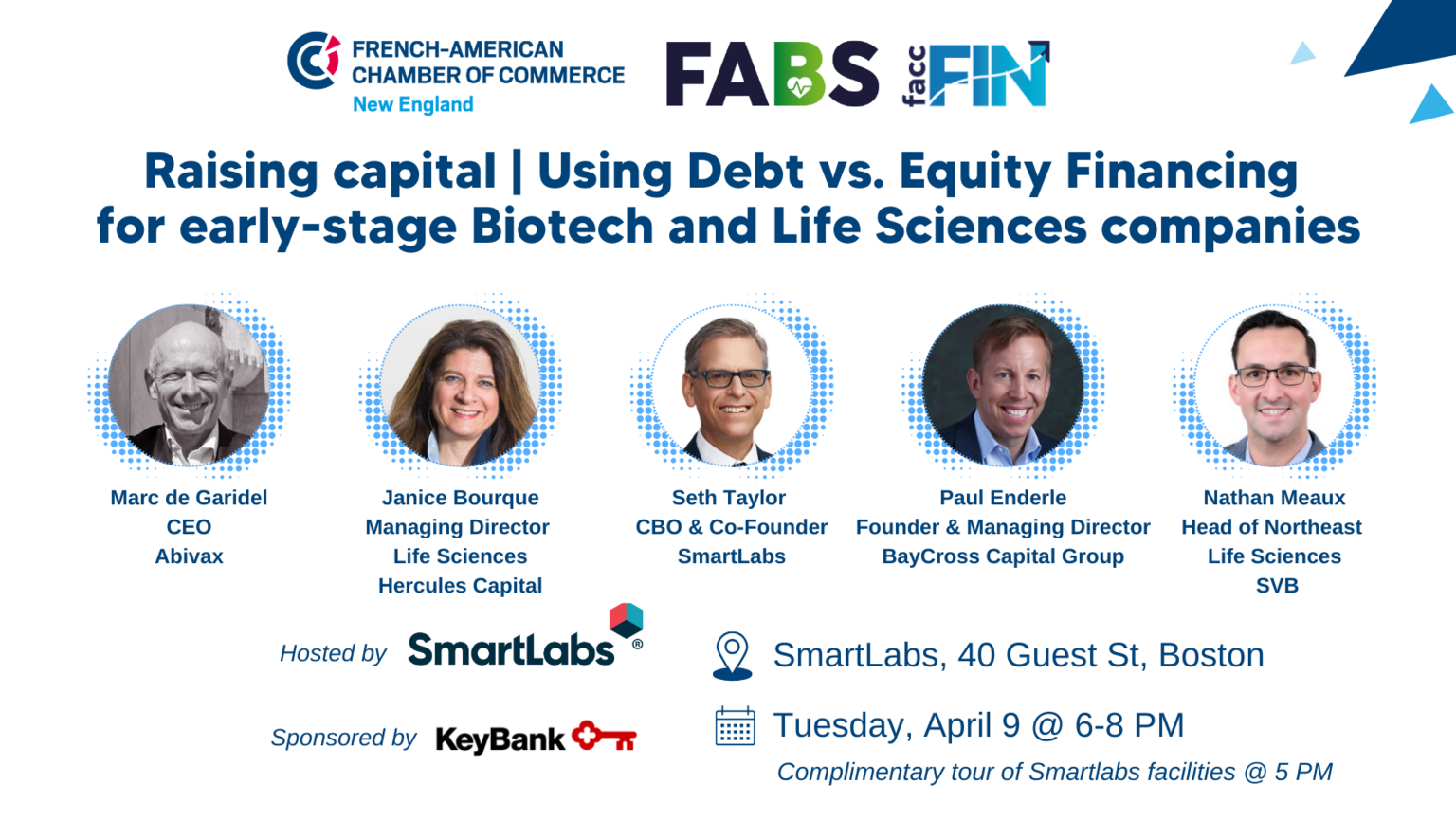 FRENCH-AMERICAN CHAMBER OF COMMERCE New England

FABS facc FIN

Raising capital | Using Debt vs. Equity Financing for early-stage Biotech and Life Sciences companies

Marc de Garidel
CEO
Abivax

Janice Bourque
Managing Director
Life Sciences
Hercules Capital

Seth Taylor
CBO & Co-Founder
SmartLabs

Paul Enderle
Founder & Managing Director
BayCross Capital Group

Nathan Meaux
Head of Northeast
Life Sciences
SVB

Hosted by SmartLabs®

Sponsored by KeyBank

SmartLabs, 40 Guest St, Boston

Tuesday, April 9 @ 6-8 PM

Complimentary tour of Smartlabs facilities @ 5 PM